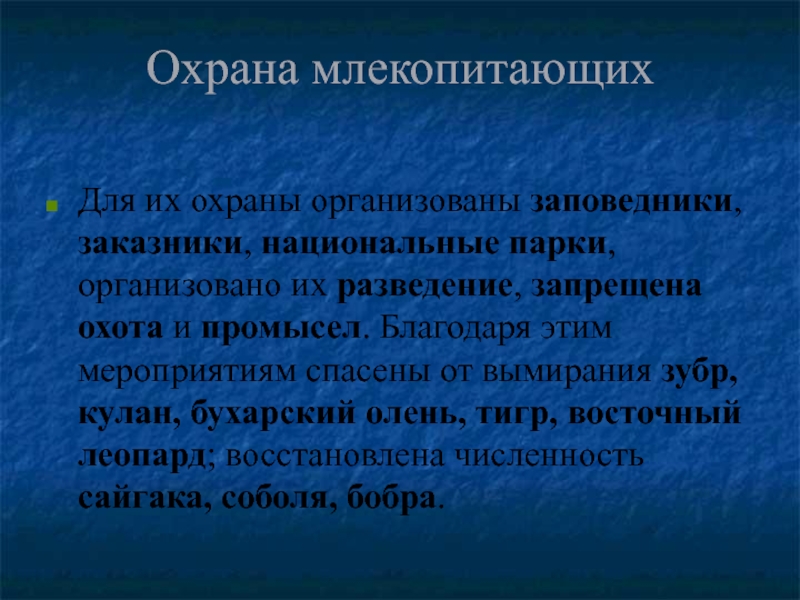 Охрана млекопитающих

Для их охраны организованы заповедники, заказники, национальные парки, организовано их разведение, запрещена охота и промысел. Благодаря этим мероприятиям спасены от вымирания зубр, кулан, бухарский олень, тигр, восточный леопард; восстановлена численность сайгака, соболя, бобра.